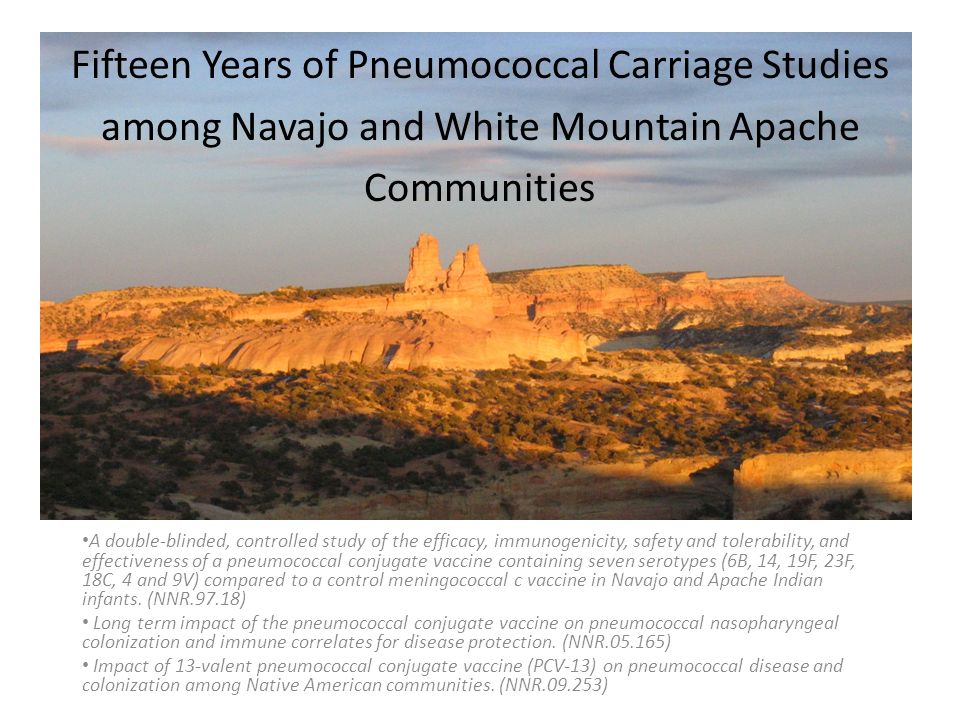 Fifteen Years of Pneumococcal Carriage Studies among Navajo and White Mountain Apache Communities

•A double-blinded, controlled study of the efficacy, immunogenicity, safety and tolerability, and effectiveness of a pneumococcal conjugate vaccine containing seven serotypes (6B, 14, 19F, 23F, 18C, 4 and 9V) compared to a control meningococcal c vaccine in Navajo and Apache Indian infants. (NNR.97.18)

• Long term impact of the pneumococcal conjugate vaccine on pneumococcal nasopharyngeal colonization and immune correlates for disease protection. (NNR.05.165)

• Impact of 13-valent pneumococcal conjugate vaccine (PCV-13) on pneumococcal disease and colonization among Native American communities. (NNR.09.253)